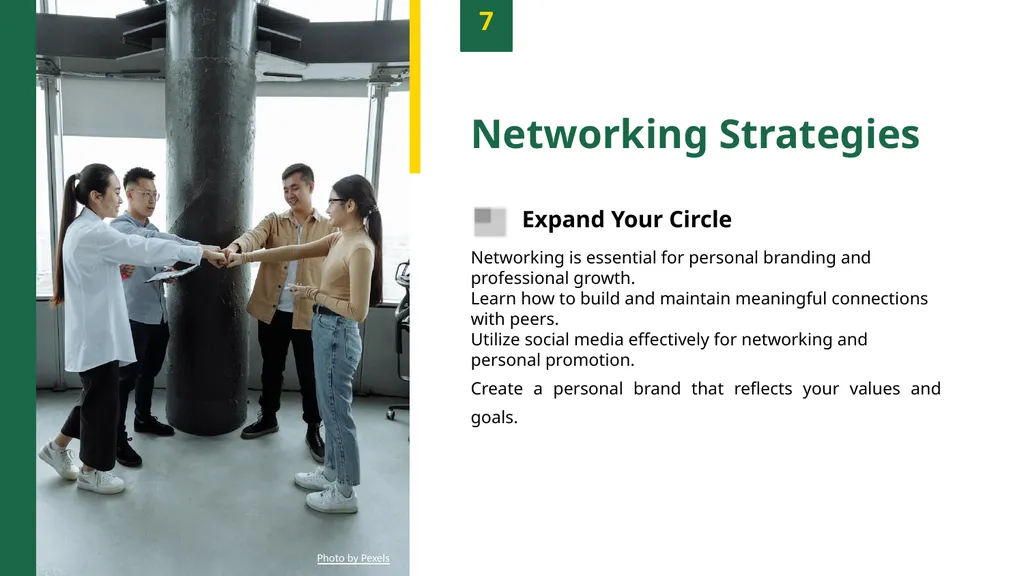 7

Networking Strategies

Expand Your Circle

Networking is essential for personal branding and professional growth.
Learn how to build and maintain meaningful connections with peers.
Utilize social media effectively for networking and personal promotion.

Create a personal brand that reflects your values and goals.

Photo by Pexels